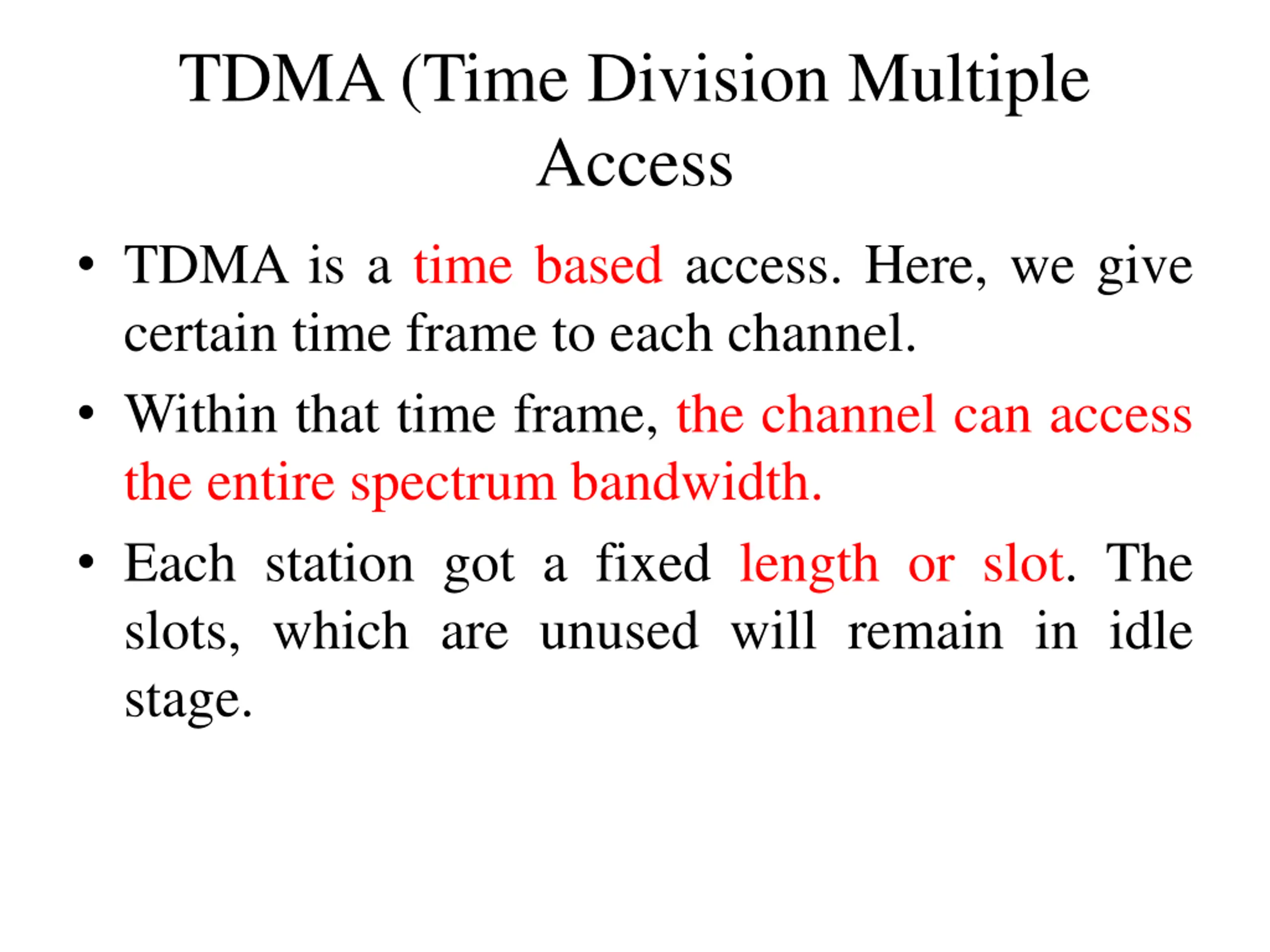 TDMA (Time Division Multiple Access

• TDMA is a time based access. Here, we give certain time frame to each channel.

• Within that time frame, the channel can access the entire spectrum bandwidth.

• Each station got a fixed length or slot. The slots, which are unused will remain in idle stage.